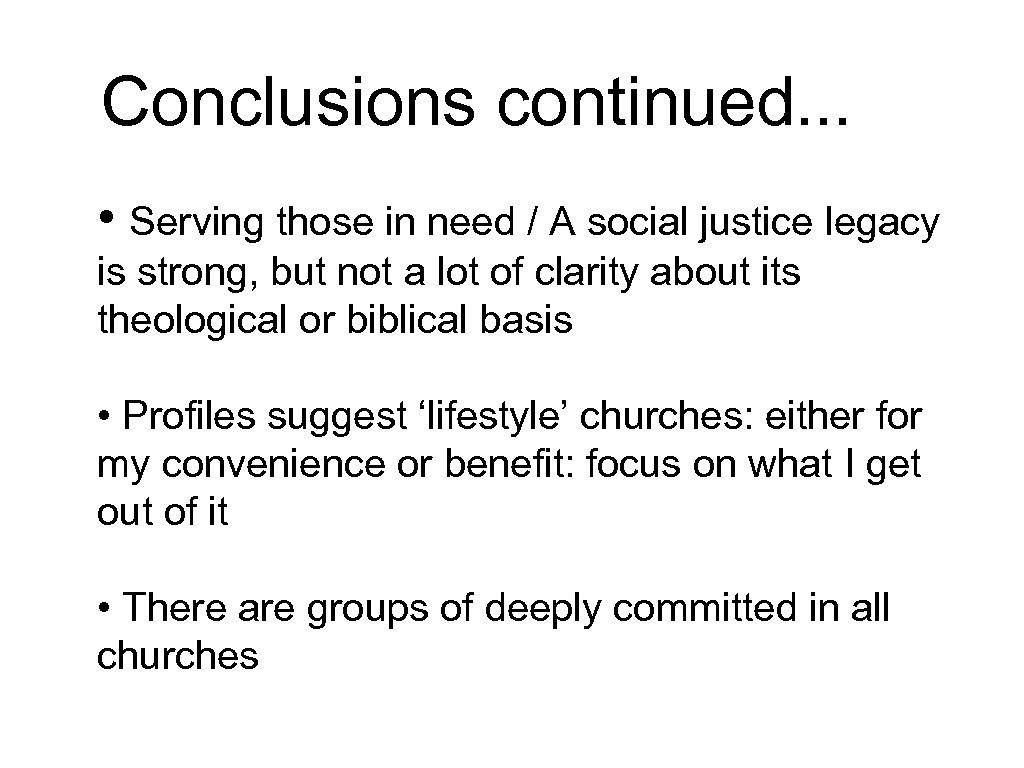 Conclusions continued...

• Serving those in need / A social justice legacy is strong, but not a lot of clarity about its theological or biblical basis

• Profiles suggest ‘lifestyle’ churches: either for my convenience or benefit: focus on what I get out of it

• There are groups of deeply committed in all churches